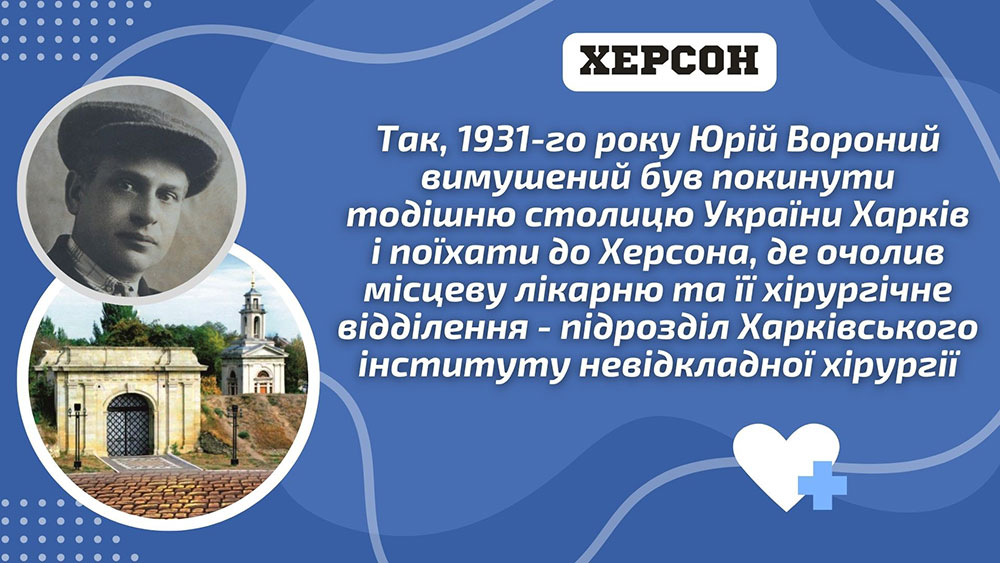 ХЕРСОН

Так, 1931-го року Юрій Вороний вимушений був покинути тодішню столицю України Харків і поїхати до Херсона, де очолив місцеву лікарню та її хірургічне відділення - підрозділ Харківського інституту невідкладної хірургії